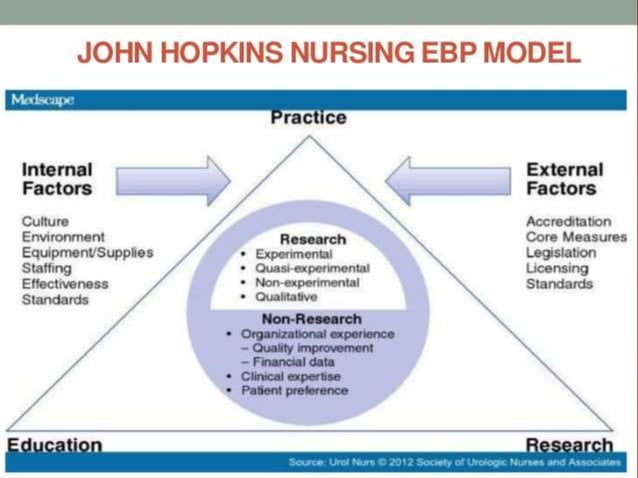 JOHN HOPKINS NURSING EBP MODEL

Medscape

Practice

Internal Factors

Culture
Environment
Equipment/Supplies
Staffing
Effectiveness
Standards

External Factors

Accreditation
Core Measures
Legislation
Licensing
Standards

Research
• Experimental
• Quasi-experimental
• Non-experimental
• Qualitative

Non-Research
• Organizational experience
– Quality improvement
– Financial data
• Clinical expertise
• Patient preference

Education

Research

Source: Urol Nurs © 2012 Society of Urologic Nurses and Associates